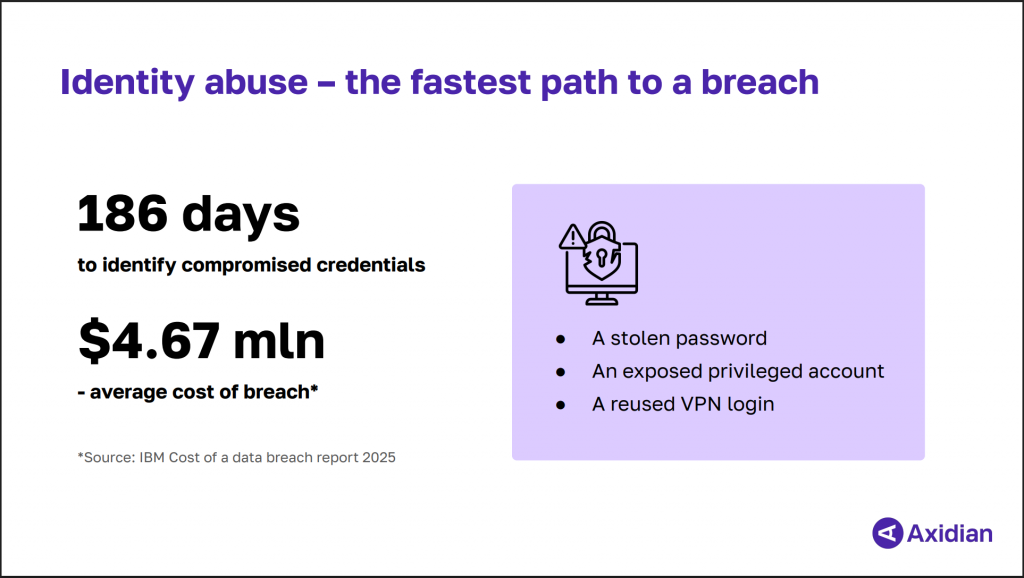 Identity abuse – the fastest path to a breach

186 days

to identify compromised credentials

$4.67 mln

- average cost of breach*

*Source: IBM Cost of a data breach report 2025

• A stolen password
• An exposed privileged account
• A reused VPN login

Axidian